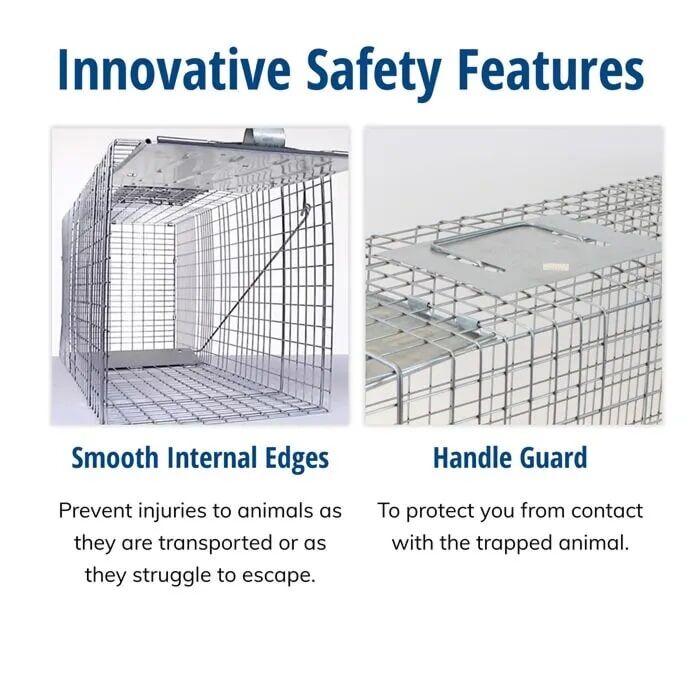 Innovative Safety Features

Smooth Internal Edges

Prevent injuries to animals as they are transported or as they struggle to escape.

Handle Guard

To protect you from contact with the trapped animal.